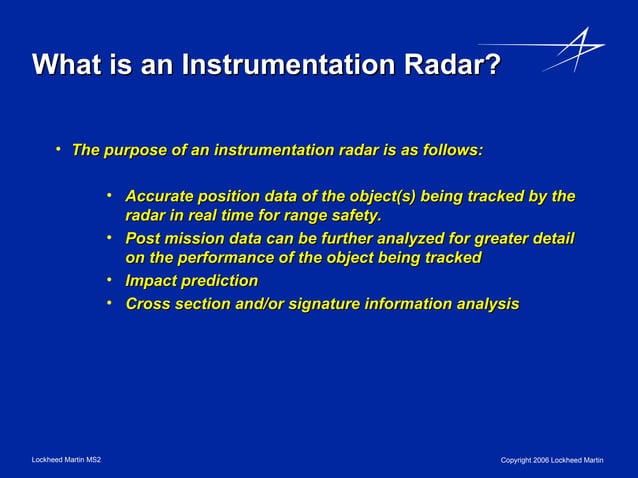 What is an Instrumentation Radar?

• The purpose of an instrumentation radar is as follows:

• Accurate position data of the object(s) being tracked by the radar in real time for range safety.
• Post mission data can be further analyzed for greater detail on the performance of the object being tracked
• Impact prediction
• Cross section and/or signature information analysis

Lockheed Martin MS2

Copyright 2006 Lockheed Martin